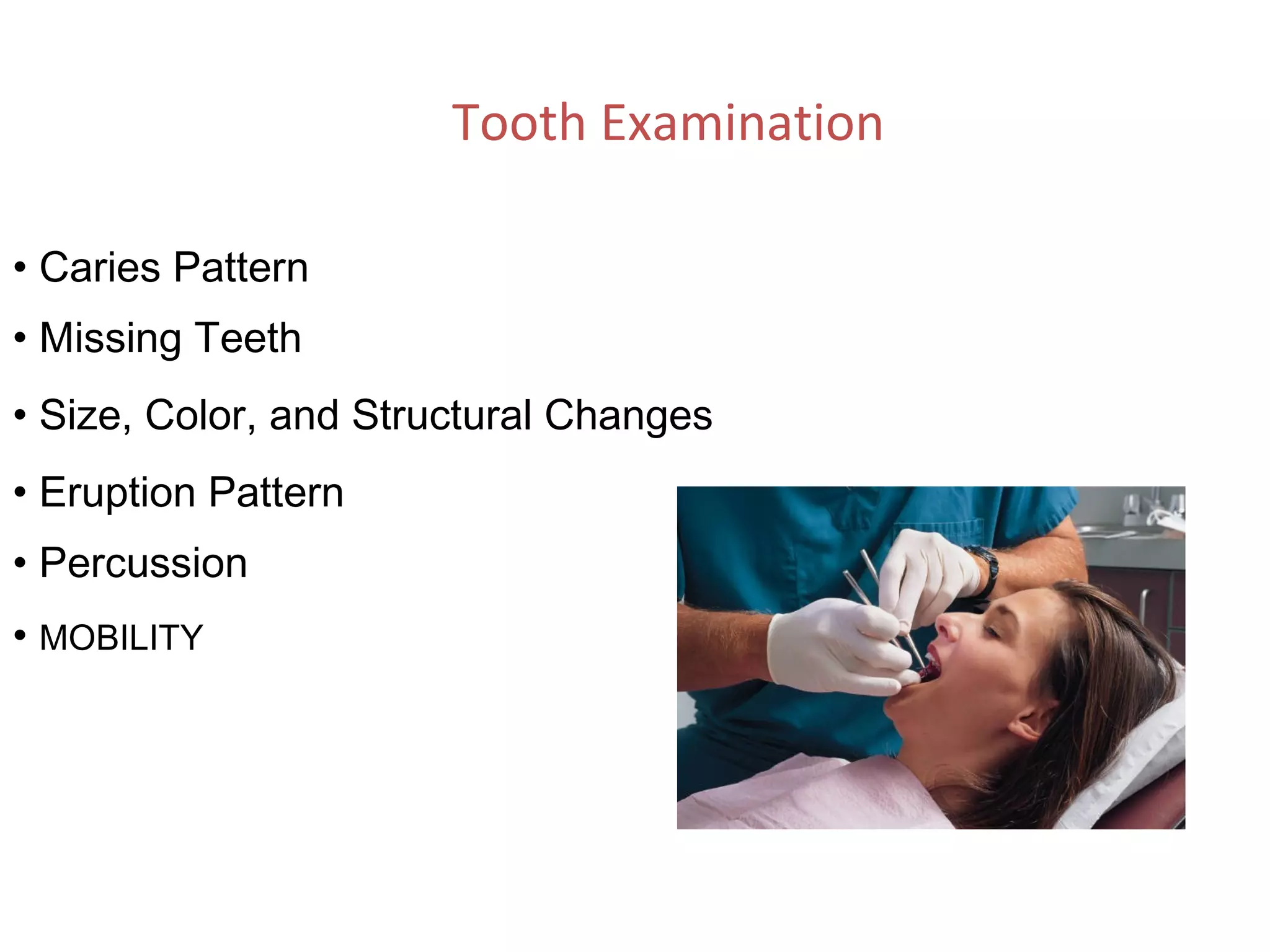 Tooth Examination

• Caries Pattern
• Missing Teeth
• Size, Color, and Structural Changes
• Eruption Pattern
• Percussion
• MOBILITY